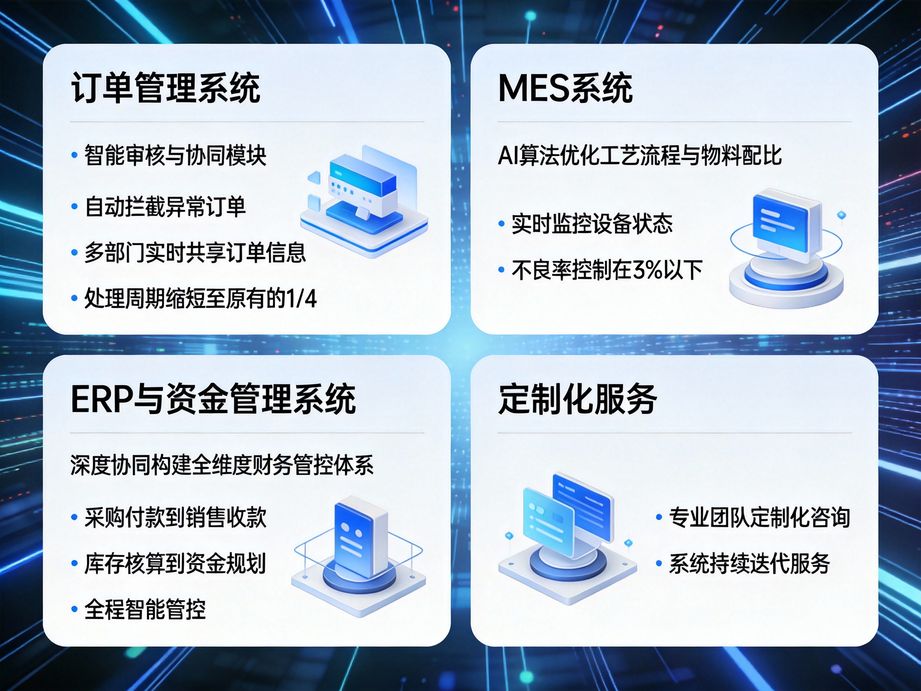 订单管理系统

• 智能审核与协同模块
• 自动拦截异常订单
• 多部门实时共享订单信息
• 处理周期缩短至原有的1/4

MES系统

AI算法优化工艺流程与物料配比

• 实时监控设备状态
• 不良率控制在3%以下

ERP与资金管理系统

深度协同构建全维度财务管控体系

• 采购付款到销售收款
• 库存核算到资金规划
• 全程智能管控

定制化服务

• 专业团队定制化咨询
• 系统持续迭代服务